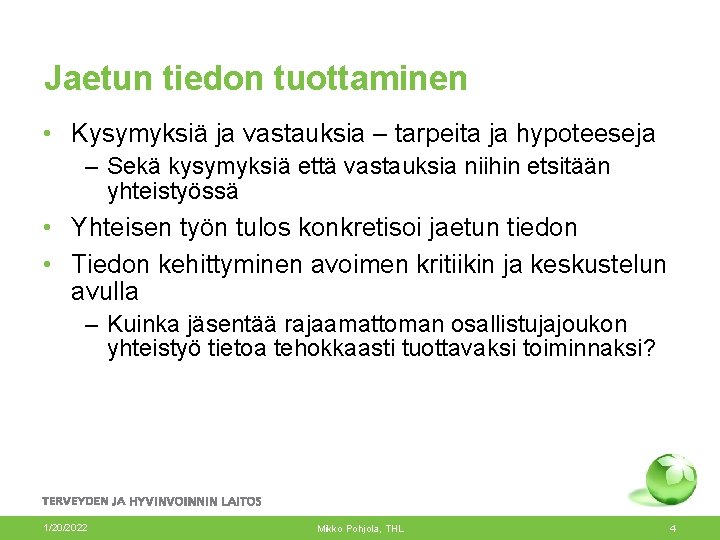 Jaetun tiedon tuottaminen

• Kysymyksiä ja vastauksia – tarpeita ja hypoteeseja
– Sekä kysymyksiä että vastauksia niihin etsitään yhteistyössä

• Yhteisen työn tulos konkretisoi jaetun tiedon

• Tiedon kehittyminen avoimen kritiikin ja keskustelun avulla
– Kuinka jäsentää rajaamattoman osallistujajoukon yhteistyö tietoa tehokkaasti tuottavaksi toiminnaksi?

TERVEYDEN JA HYVINVOINNIN LAITOS

1/20/2022

Mikko Pohjola, THL

4